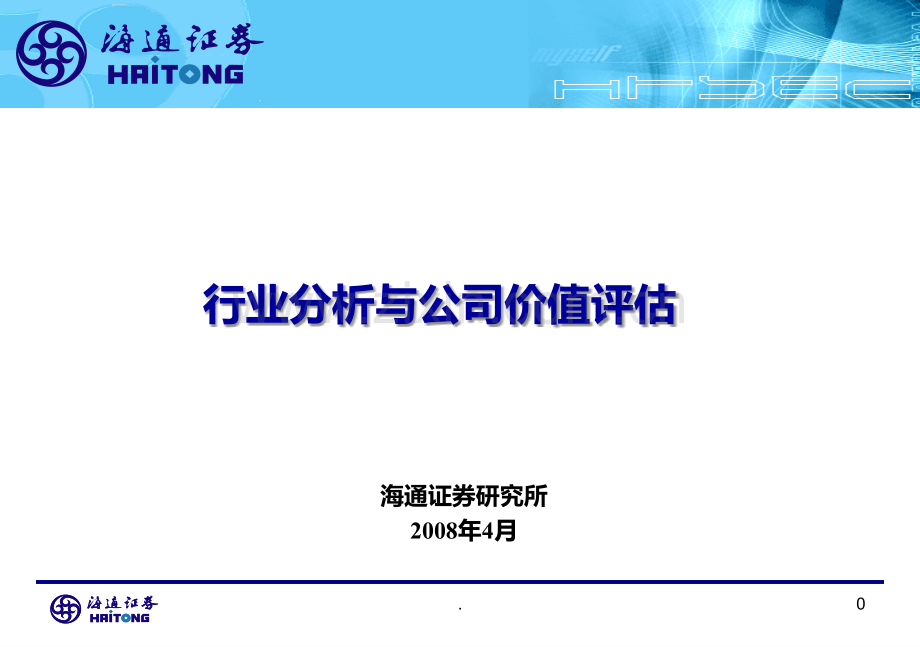 海通证券
HAITONG

myself

行业分析与公司价值评估

海通证券研究所
2008年4月

海通证券
HAITONG

.

0